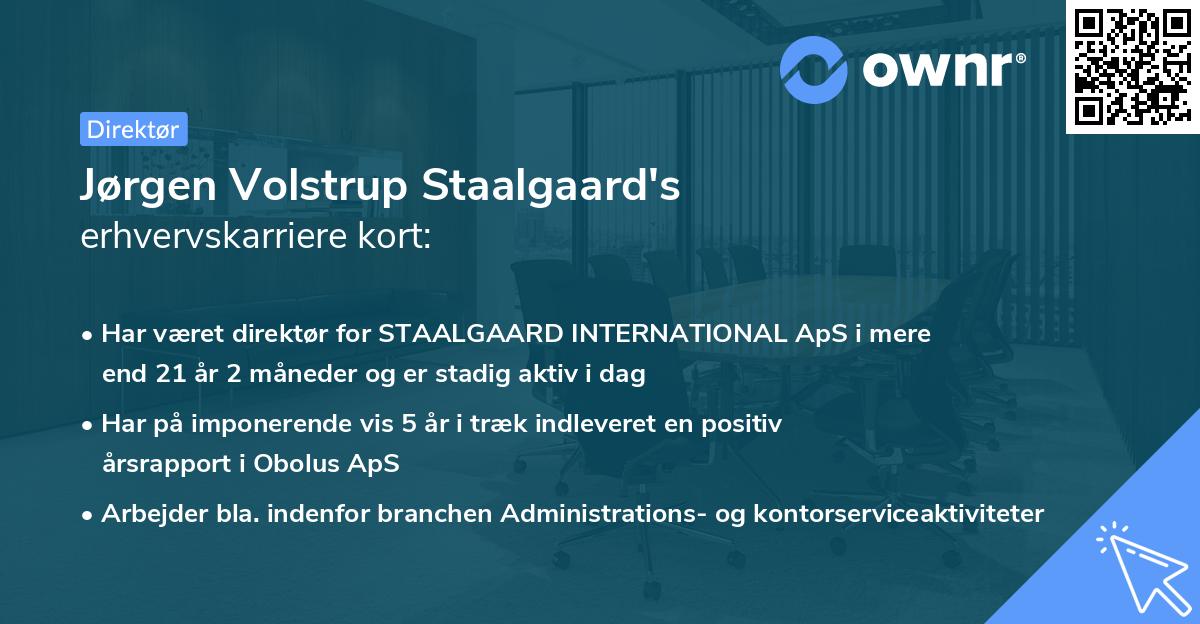 ownr®

Direktør

Jørgen Volstrup Staalgaard's erhvervskarriere kort:

• Har været direktør for STAALGAARD INTERNATIONAL ApS i mere end 21 år 2 måneder og er stadig aktiv i dag

• Har på imponerende vis 5 år i træk indleveret en positiv årsrapport i Obolus ApS

• Arbejder bla. indenfor branchen Administrations- og kontorserviceaktiviteter